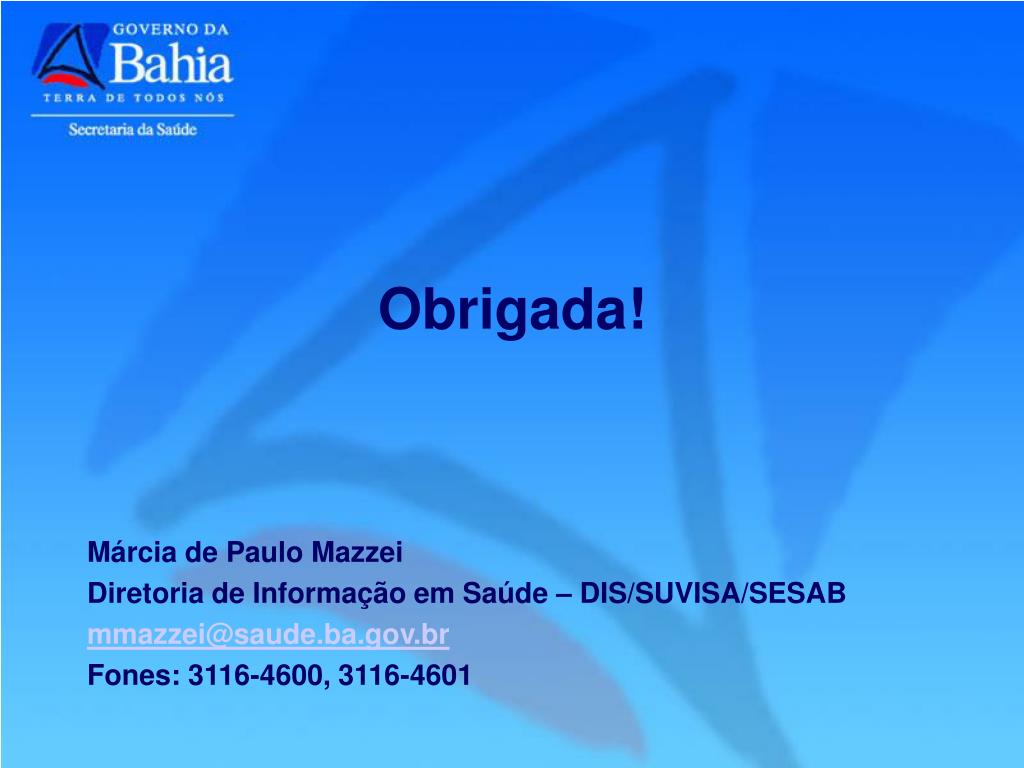 GOVERNO DA
Bahia
TERRA DE TODOS NÓS
Secretaria da Saúde

Obrigada!

Márcia de Paulo Mazzei
Diretoria de Informação em Saúde – DIS/SUVISA/SESAB
mmazzei@saude.ba.gov.br
Fones: 3116-4600, 3116-4601